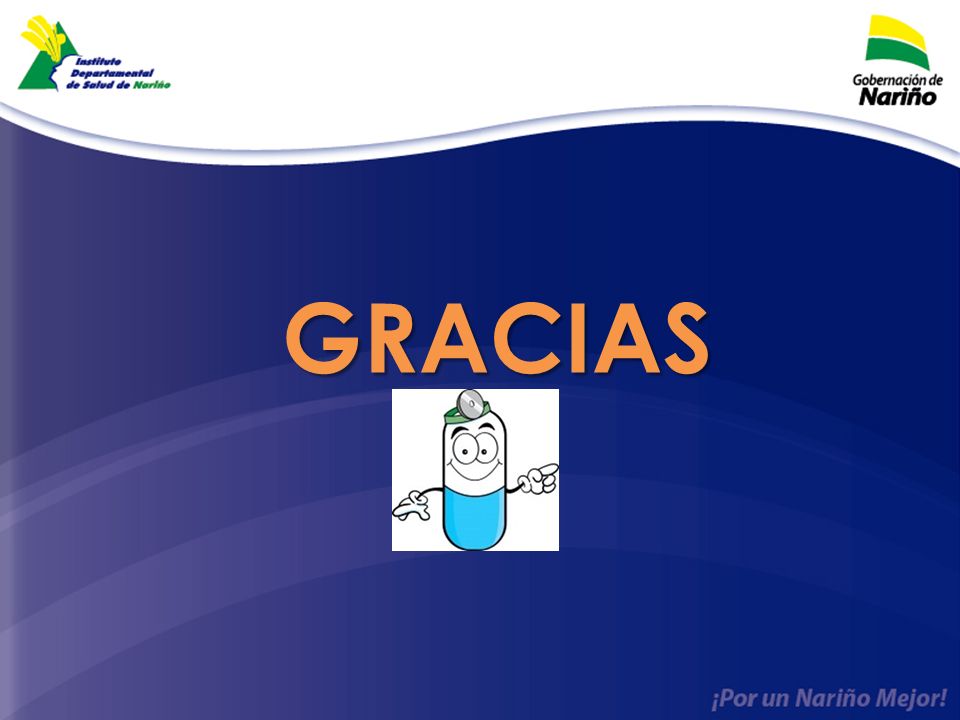 Instituto Departamental de Salud de Nariño

Gobernación de Nariño

GRACIAS

¡Por un Nariño Mejor!